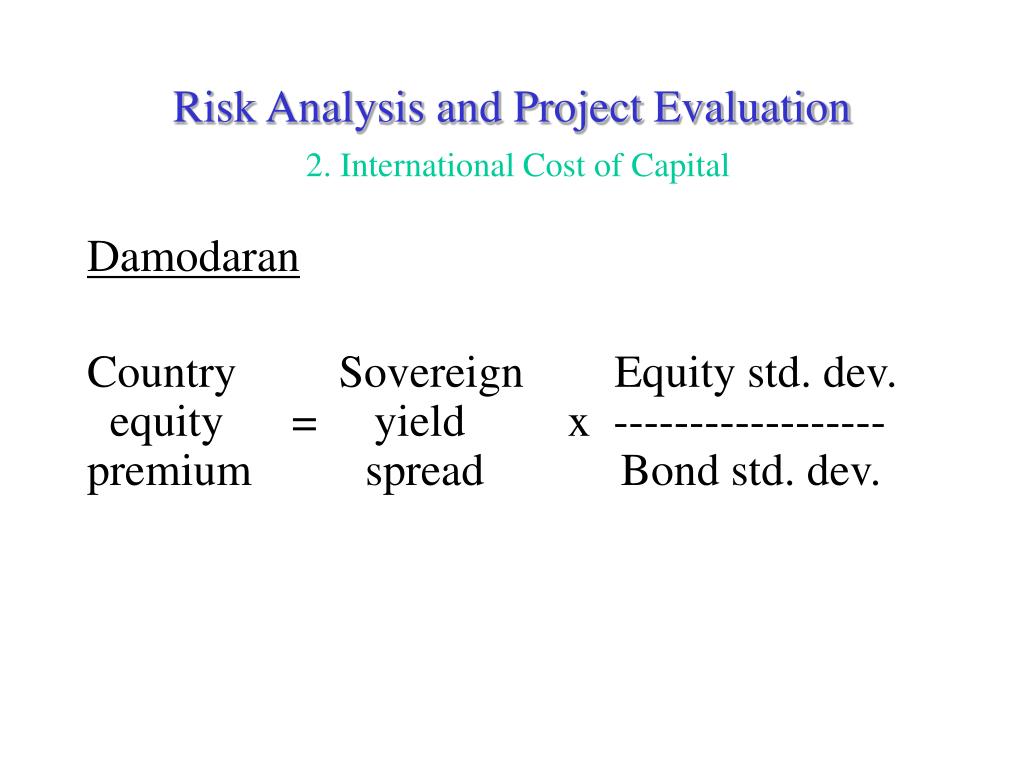 Risk Analysis and Project Evaluation

2. International Cost of Capital

Damodaran

Country equity premium = Sovereign yield spread x $\frac{\text{Equity std. dev.}}{\text{Bond std. dev.}}$